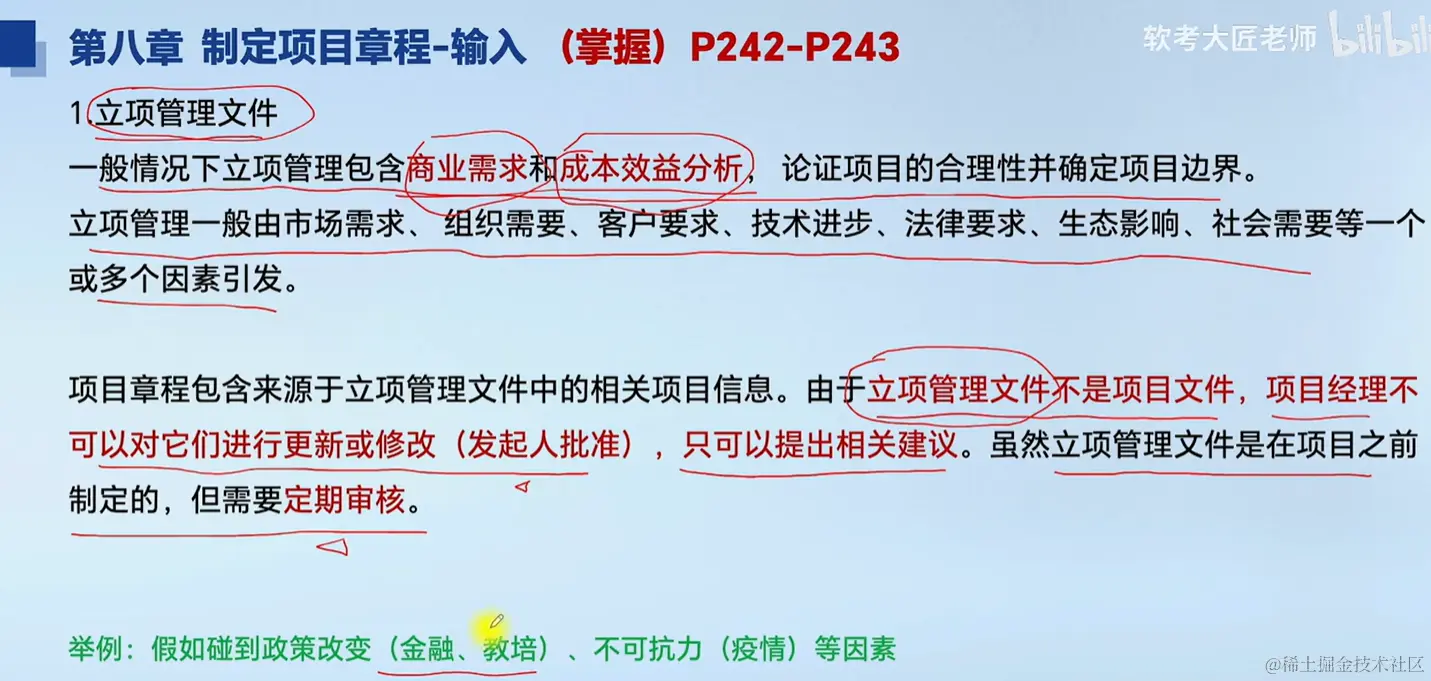 第八章 制定项目章程-输入 （掌握）P242-P243

软考大匠老师 bilibili

1.立项管理文件

一般情况下立项管理包含商业需求和成本效益分析，论证项目的合理性并确定项目边界。

立项管理一般由市场需求、组织需要、客户要求、技术进步、法律要求、生态影响、社会需要等一个或多个因素引发。

项目章程包含来源于立项管理文件中的相关项目信息。由于立项管理文件不是项目文件，项目经理不可以对它们进行更新或修改（发起人批准），只可以提出相关建议。虽然立项管理文件是在项目之前制定的，但需要定期审核。

举例：假如碰到政策改变（金融、教培）、不可抗力（疫情）等因素

@稀土掘金技术社区